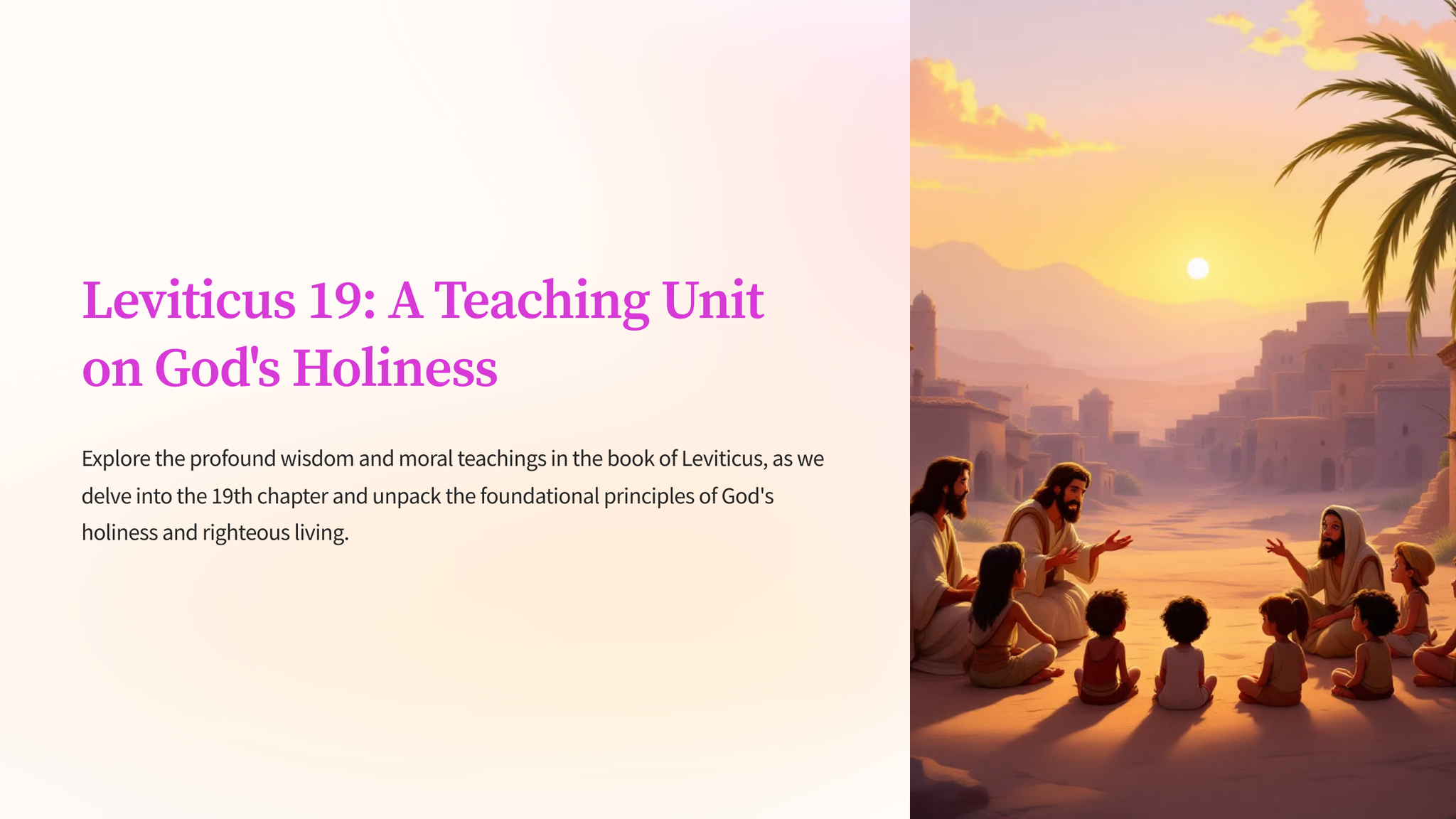 Leviticus 19: A Teaching Unit on God's Holiness

Explore the profound wisdom and moral teachings in the book of Leviticus, as we delve into the 19th chapter and unpack the foundational principles of God's holiness and righteous living.